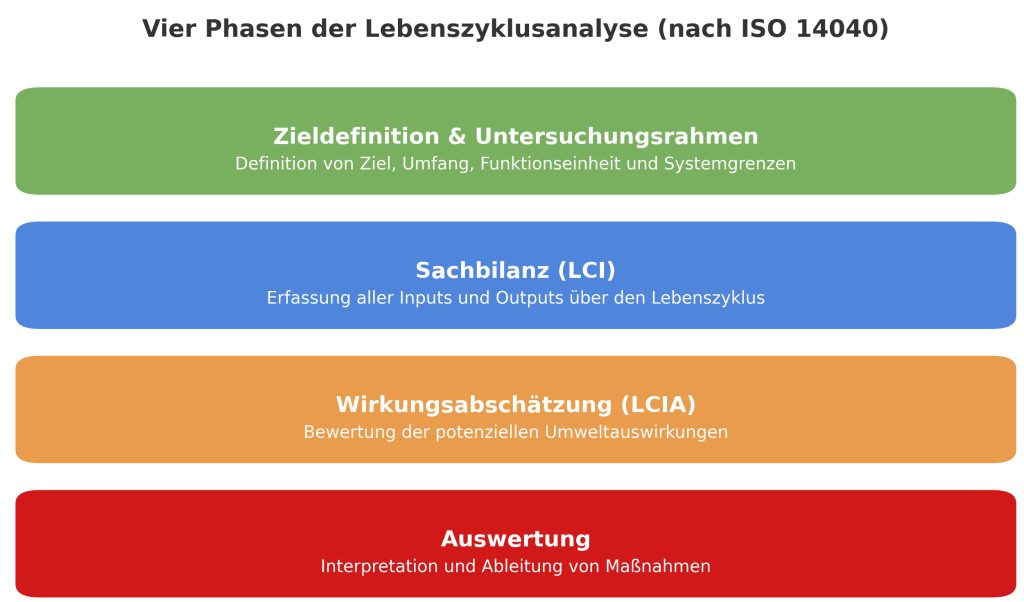 Vier Phasen der Lebenszyklusanalyse (nach ISO 14040)

Zieldefinition & Untersuchungsrahmen
Definition von Ziel, Umfang, Funktionseinheit und Systemgrenzen

Sachbilanz (LCI)
Erfassung aller Inputs und Outputs über den Lebenszyklus

Wirkungsabschätzung (LCIA)
Bewertung der potenziellen Umweltauswirkungen

Auswertung
Interpretation und Ableitung von Maßnahmen